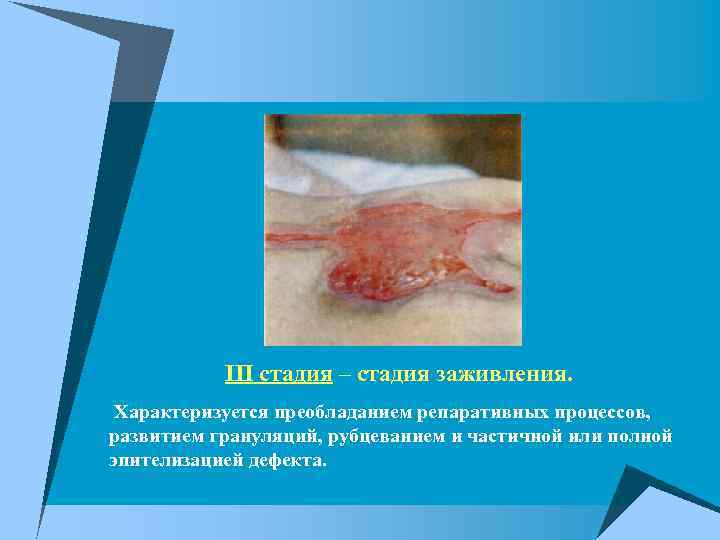 III стадия – стадия заживления.

Характеризуется преобладанием репаративных процессов, развитием грануляций, рубцеванием и частичной или полной эпителизацией дефекта.